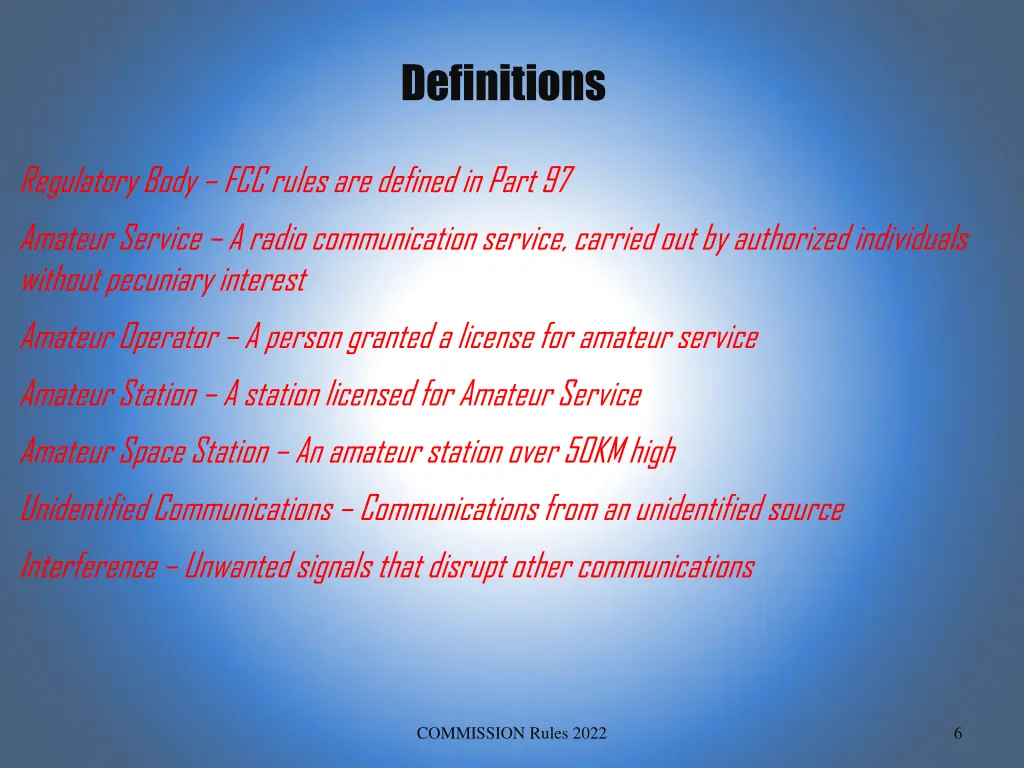 Definitions

Regulatory Body – FCC rules are defined in Part 97

Amateur Service – A radio communication service, carried out by authorized individuals without pecuniary interest

Amateur Operator – A person granted a license for amateur service

Amateur Station – A station licensed for Amateur Service

Amateur Space Station – An amateur station over 50KM high

Unidentified Communications – Communications from an unidentified source

Interference – Unwanted signals that disrupt other communications

COMMISSION Rules 2022

6